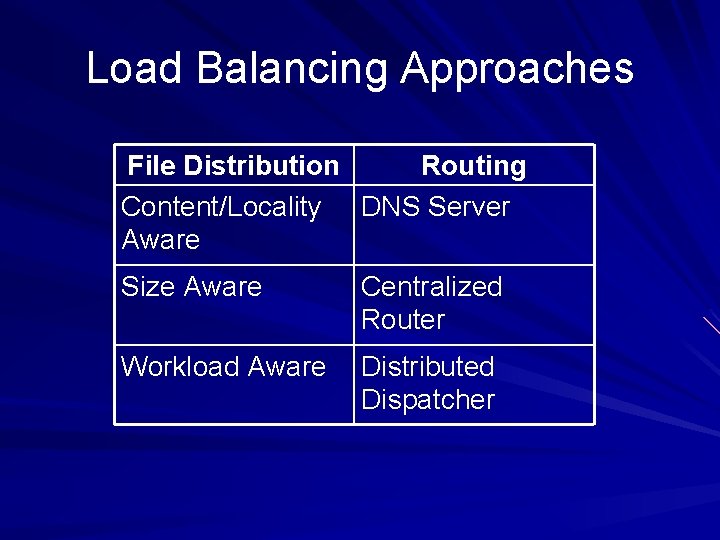 Load Balancing Approaches

| File Distribution | Routing |
|---|---|
| Content/Locality Aware | DNS Server |
| Size Aware | Centralized Router |
| Workload Aware | Distributed Dispatcher |